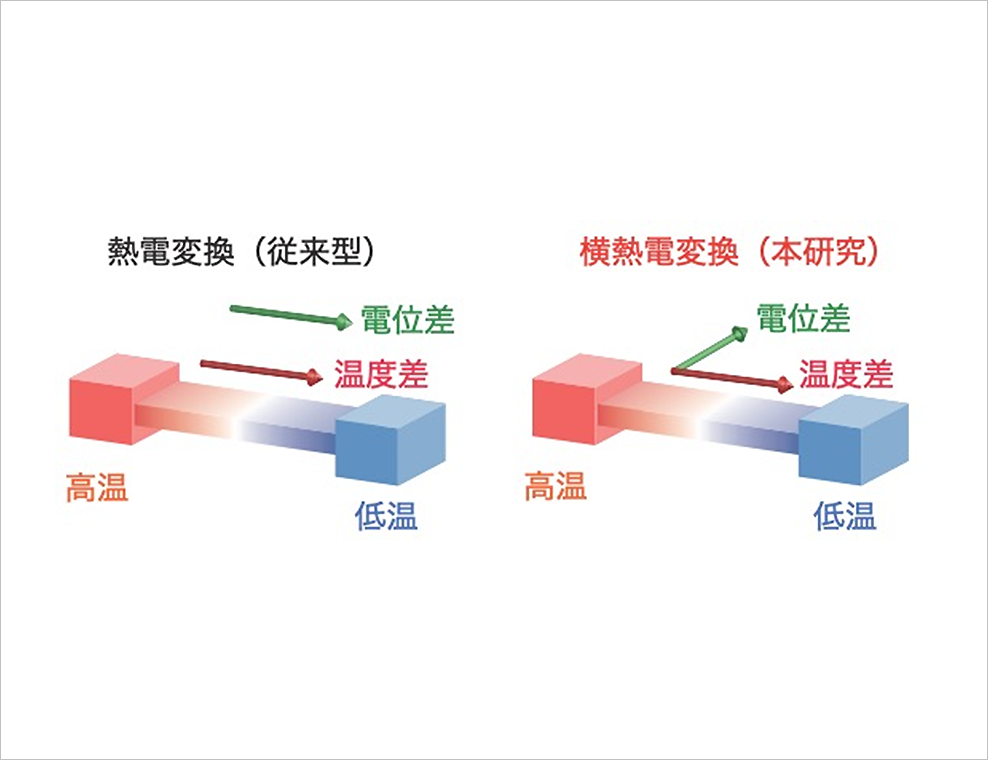 熱電変換（従来型）

電位差

温度差

高温

低温

横熱電変換（本研究）

電位差

温度差

高温

低温